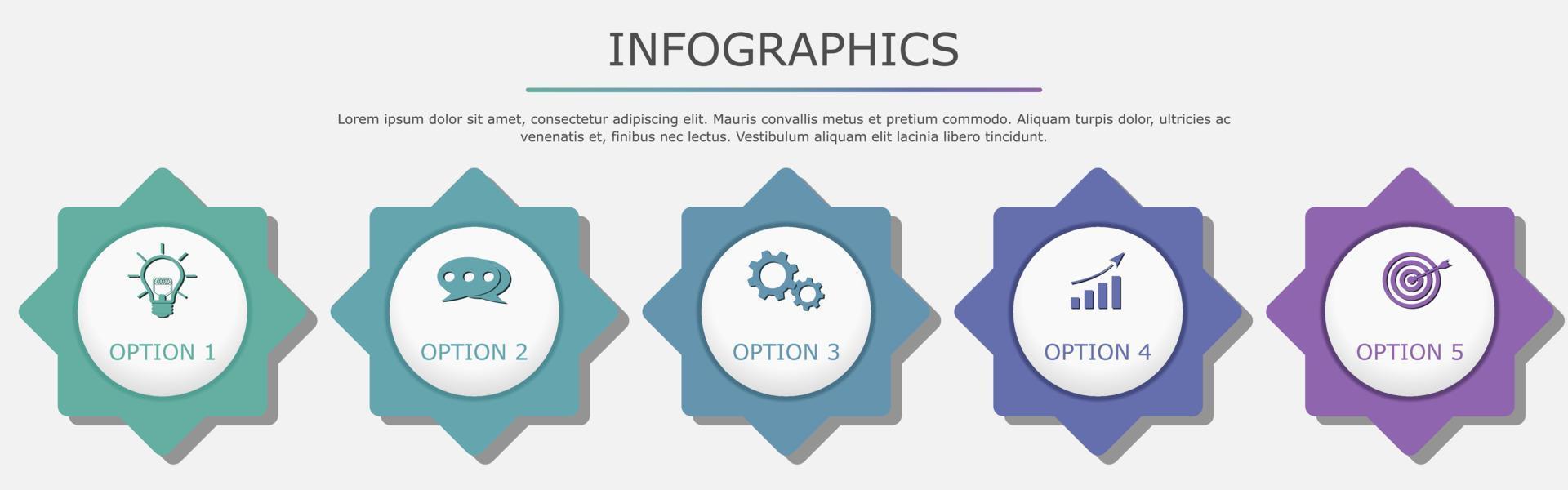 INFOGRAPHICS

Lorem ipsum dolor sit amet, consectetur adipiscing elit. Mauris convallis metus et pretium commodo. Aliquam turpis dolor, ultricies ac venenatis et, finibus nec lectus. Vestibulum aliquam elit lacinia libero tincidunt.

OPTION 1

OPTION 2

OPTION 3

OPTION 4

OPTION 5